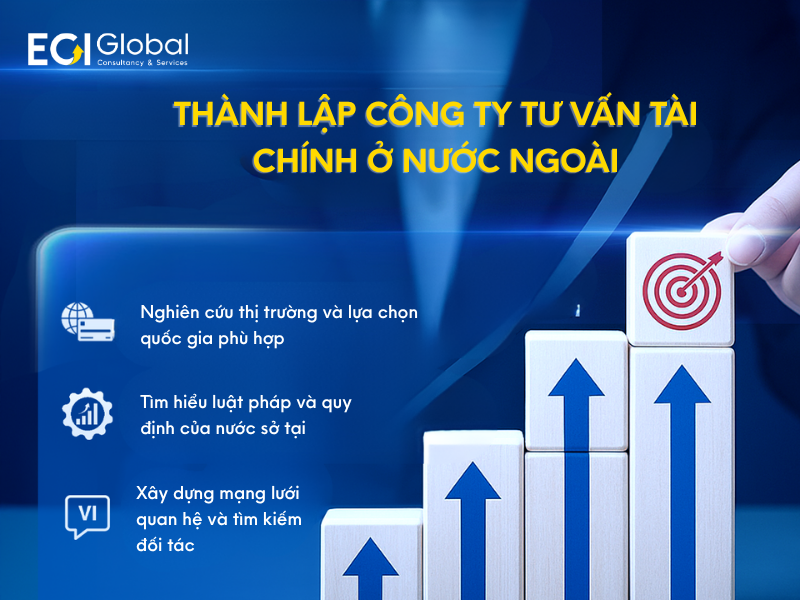 EGI Global
Consultancy & Services

THÀNH LẬP CÔNG TY TƯ VẤN TÀI CHÍNH Ở NƯỚC NGOÀI

Nghiên cứu thị trường và lựa chọn quốc gia phù hợp

Tìm hiểu luật pháp và quy định của nước sở tại

VI

Xây dựng mạng lưới quan hệ và tìm kiếm đối tác